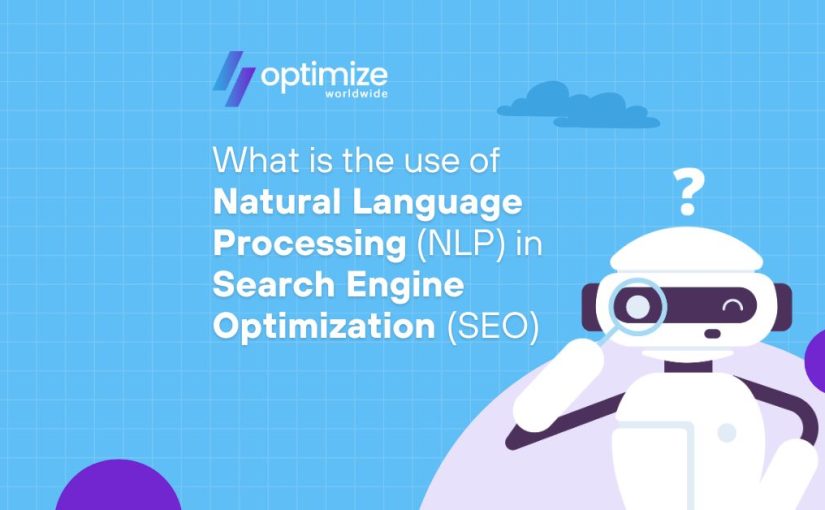 optimize
worldwide

What is the use of Natural Language Processing (NLP) in Search Engine Optimization (SEO)

?